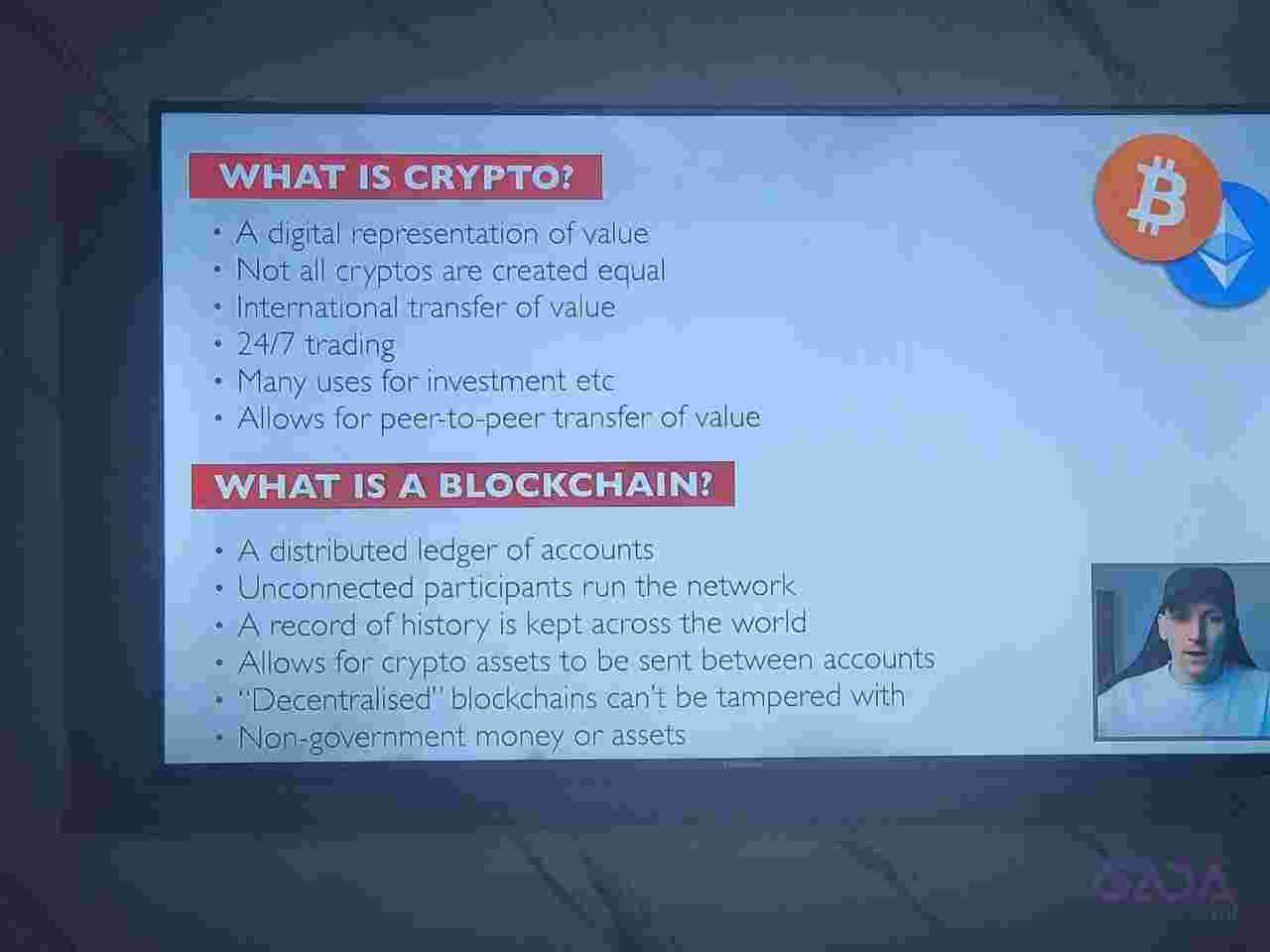 WHAT IS CRYPTO?

• A digital representation of value
• Not all cryptos are created equal
• International transfer of value
• 24/7 trading
• Many uses for investment etc
• Allows for peer-to-peer transfer of value

WHAT IS A BLOCKCHAIN?

• A distributed ledger of accounts
• Unconnected participants run the network
• A record of history is kept across the world
• Allows for crypto assets to be sent between accounts
• "Decentralised" blockchains can't be tampered with
• Non-government money or assets

GAJA